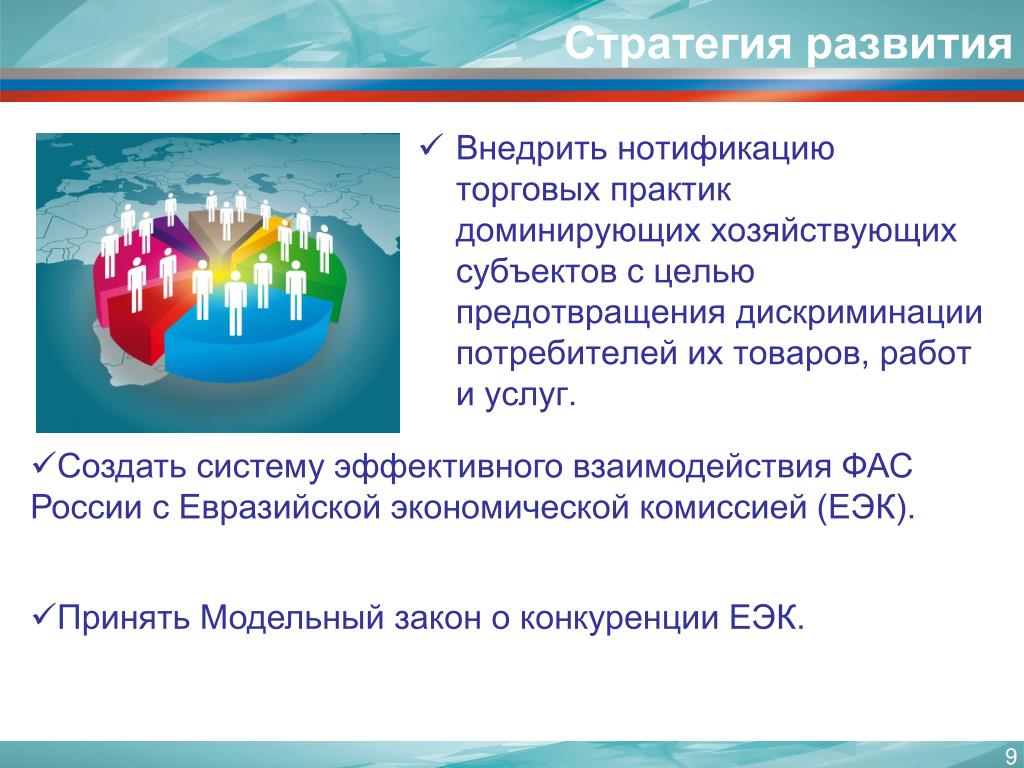 Стратегия развития

✓ Внедрить нотификацию торговых практик доминирующих хозяйствующих субъектов с целью предотвращения дискриминации потребителей их товаров, работ и услуг.

✓Создать систему эффективного взаимодействия ФАС России с Евразийской экономической комиссией (ЕЭК).

✓Принять Модельный закон о конкуренции ЕЭК.

9